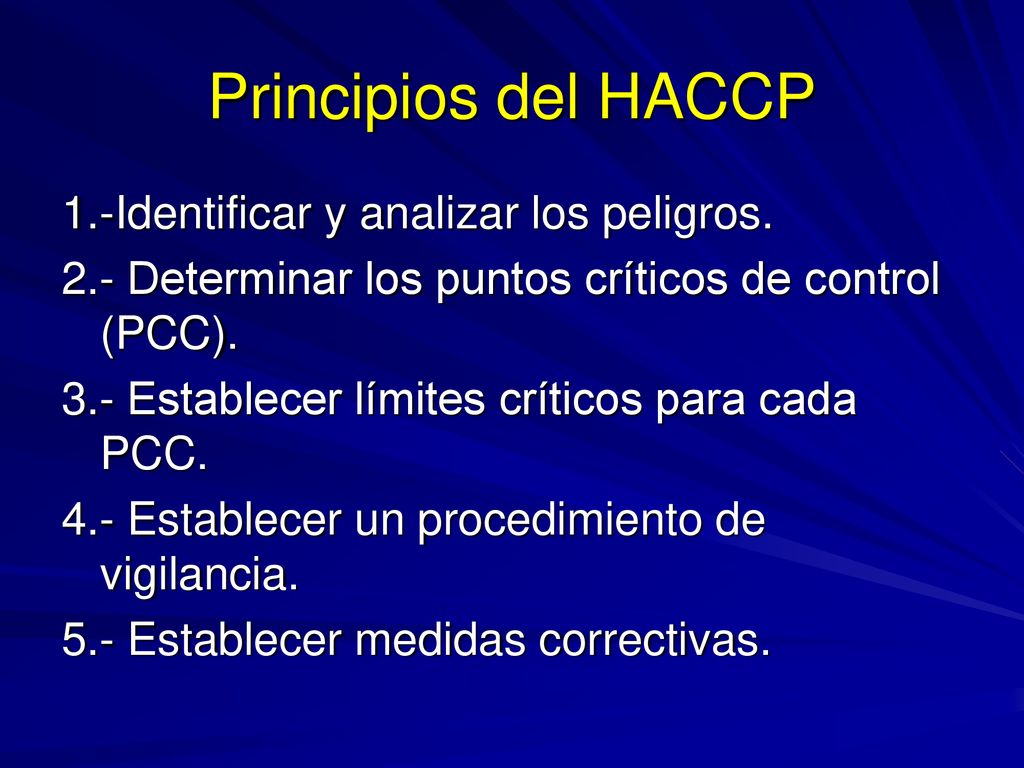 Principios del HACCP

1.-Identificar y analizar los peligros.

2.- Determinar los puntos críticos de control (PCC).

3.- Establecer límites críticos para cada PCC.

4.- Establecer un procedimiento de vigilancia.

5.- Establecer medidas correctivas.